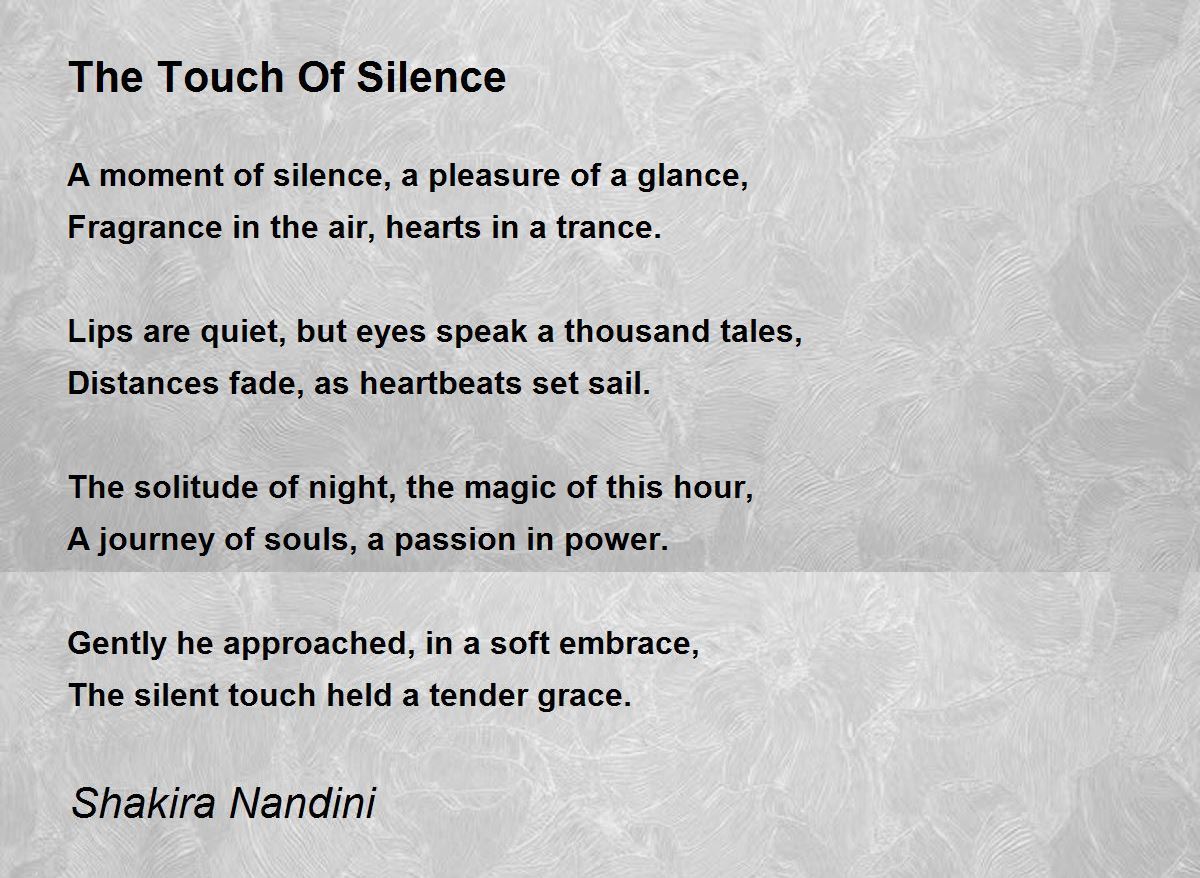 The Touch Of Silence

A moment of silence, a pleasure of a glance,
Fragrance in the air, hearts in a trance.

Lips are quiet, but eyes speak a thousand tales,
Distances fade, as heartbeats set sail.

The solitude of night, the magic of this hour,
A journey of souls, a passion in power.

Gently he approached, in a soft embrace,
The silent touch held a tender grace.

Shakira Nandini